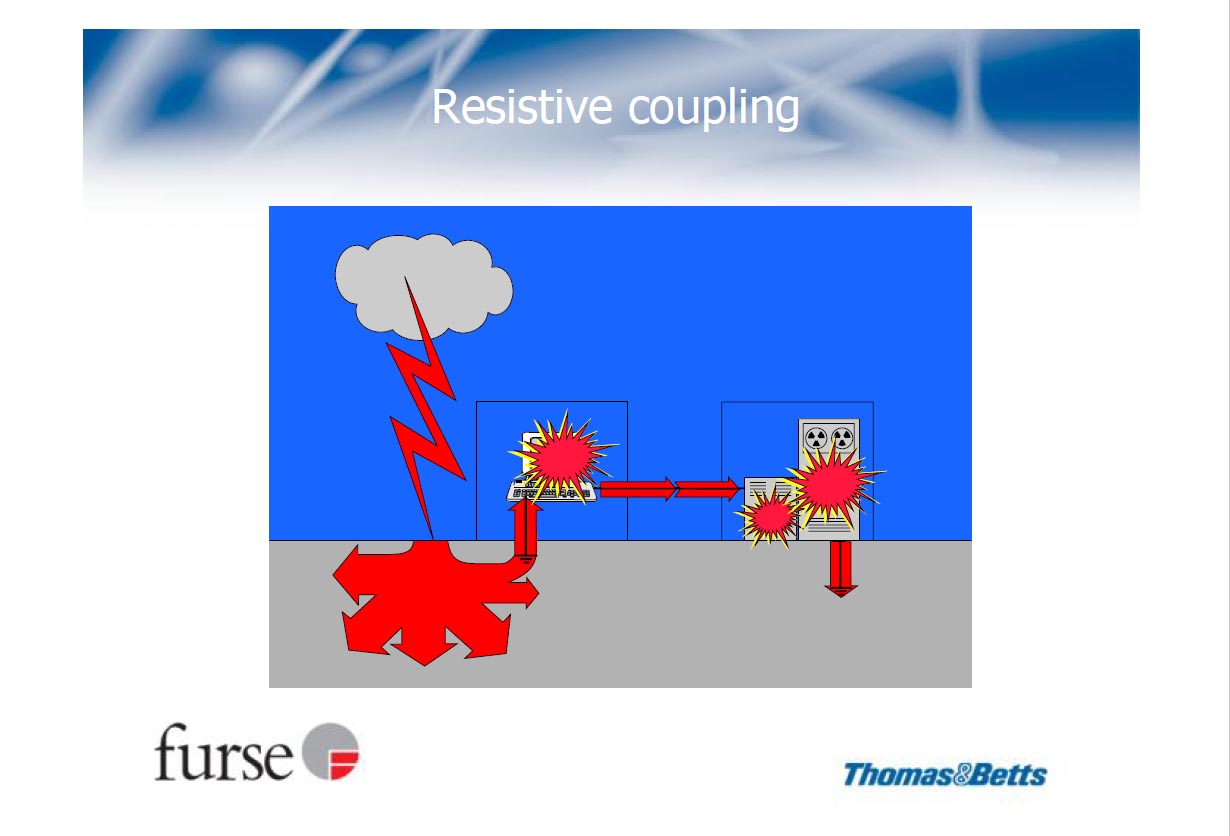 Resistive coupling

furse

Thomas&Betts